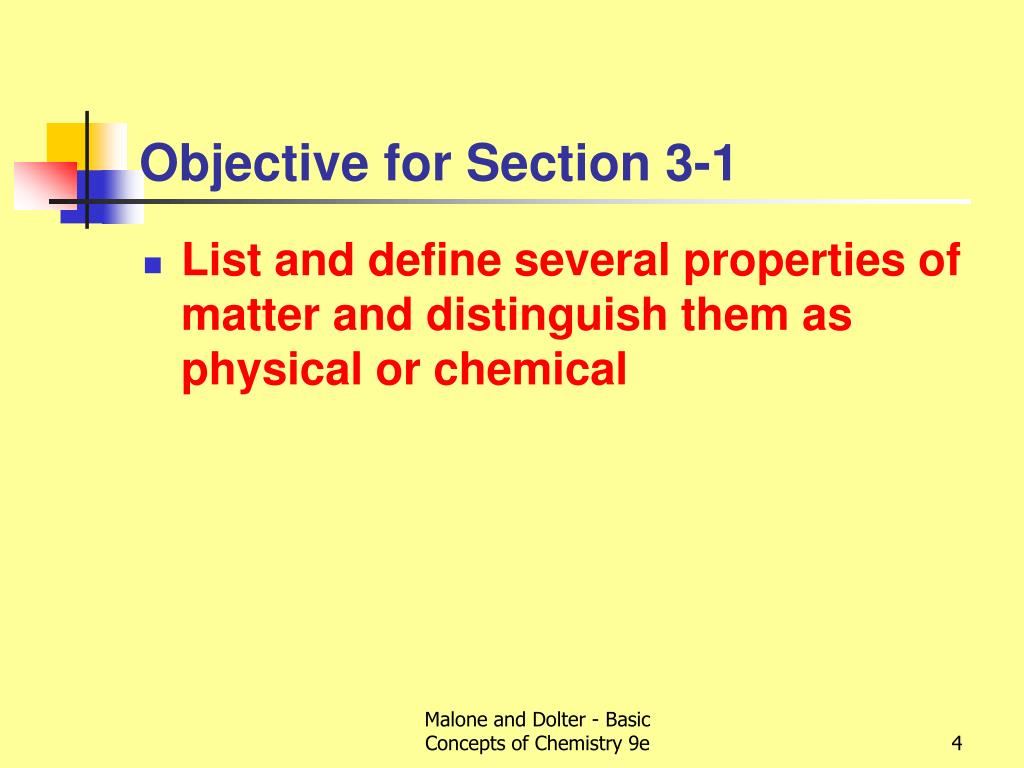 Objective for Section 3-1

List and define several properties of matter and distinguish them as physical or chemical

Malone and Dolter - Basic Concepts of Chemistry 9e

4